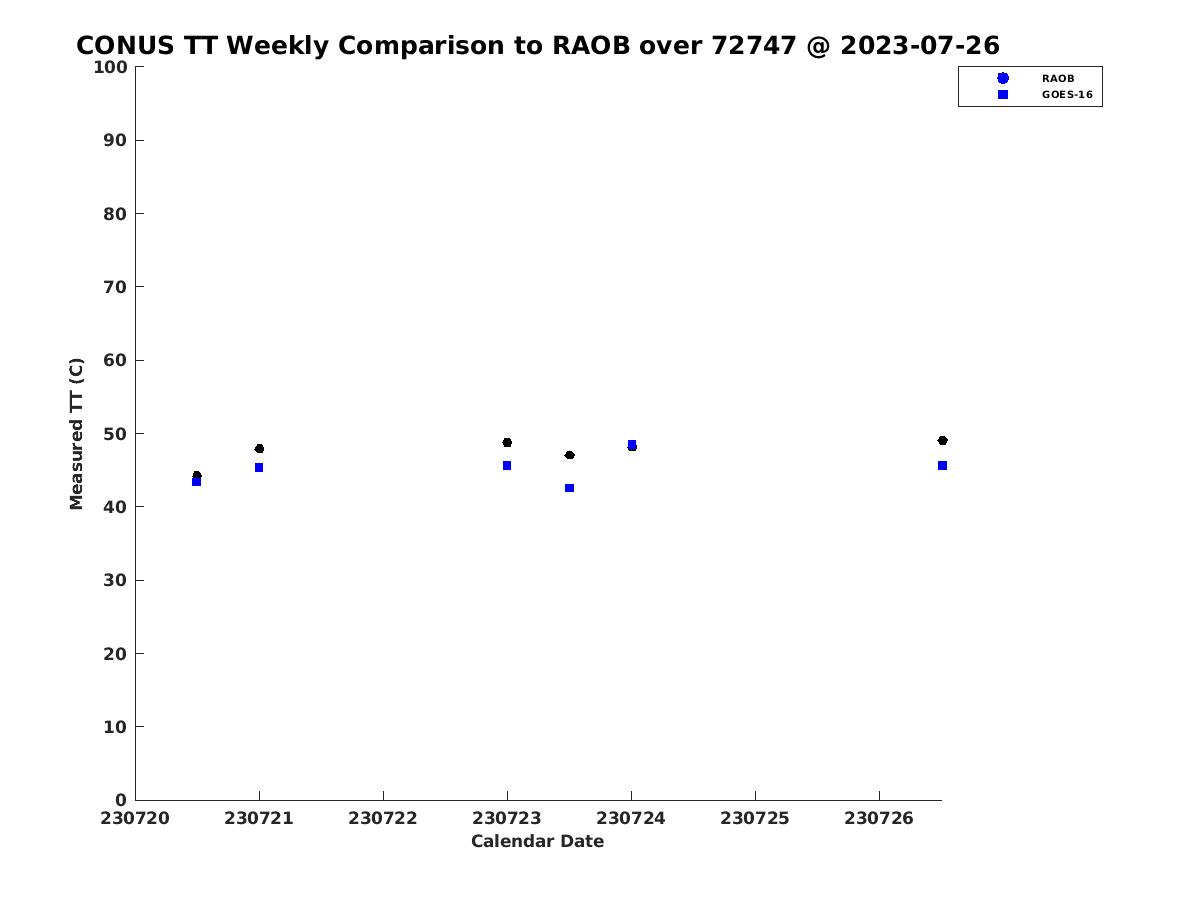 CONUS TT Weekly Comparison to RAOB over 72747 @ 2023-07-26

RAOB
GOES-16

Measured TT (C)

100
90
80
70
60
50
40
30
20
10
0

230720 230721 230722 230723 230724 230725 230726

Calendar Date